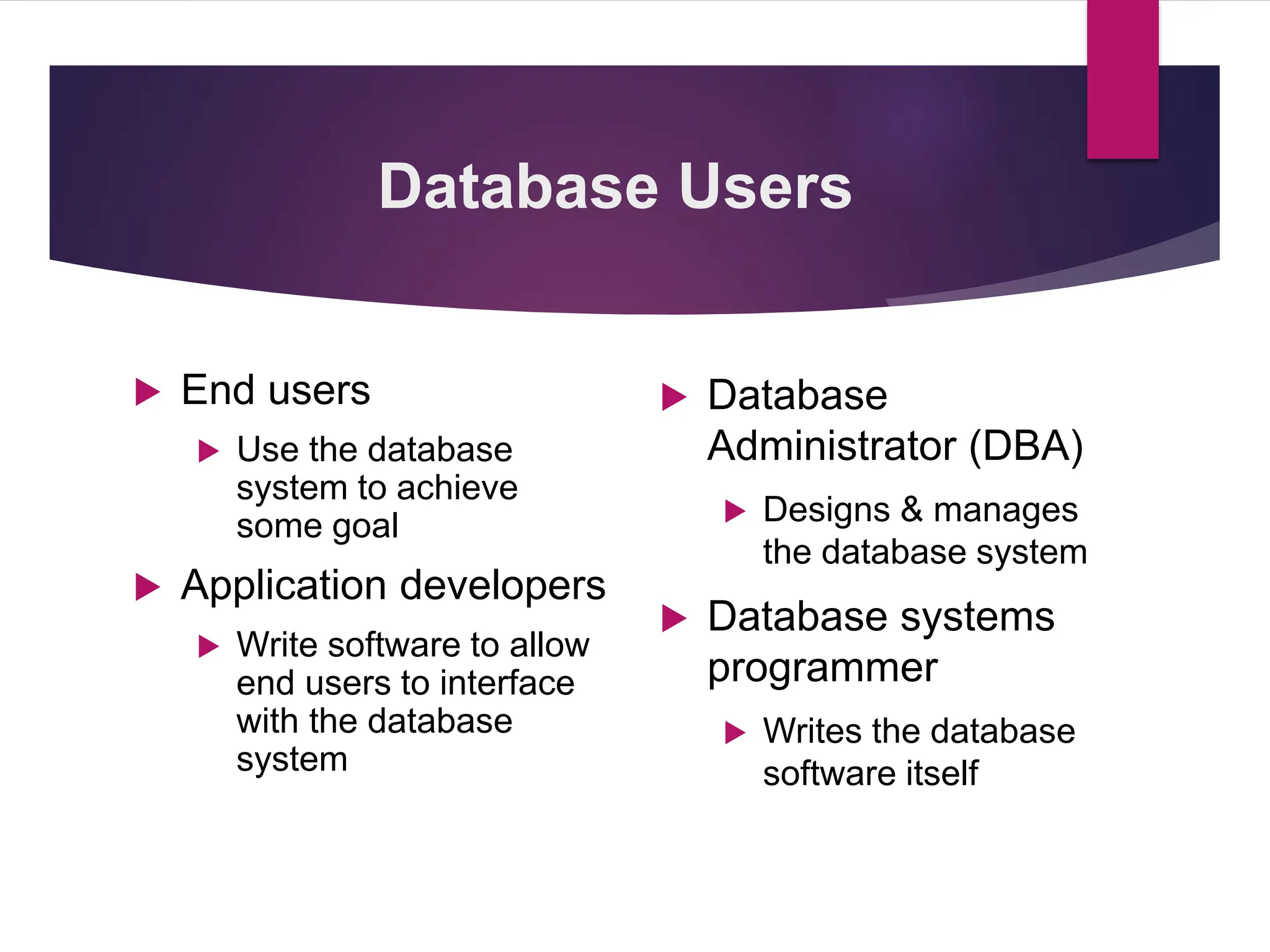 Database Users

End users

Use the database system to achieve some goal

Application developers

Write software to allow end users to interface with the database system

Database Administrator (DBA)

Designs & manages the database system

Database systems programmer

Writes the database software itself